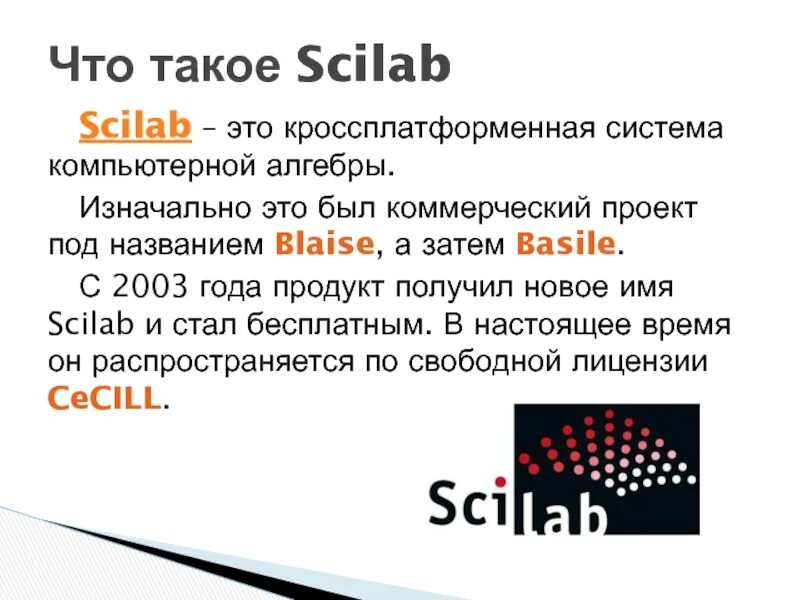 Что такое Scilab

Scilab – это кроссплатформенная система компьютерной алгебры.

Изначально это был коммерческий проект под названием Blaise, а затем Basile.

С 2003 года продукт получил новое имя Scilab и стал бесплатным. В настоящее время он распространяется по свободной лицензии CeCILL.

Scilab